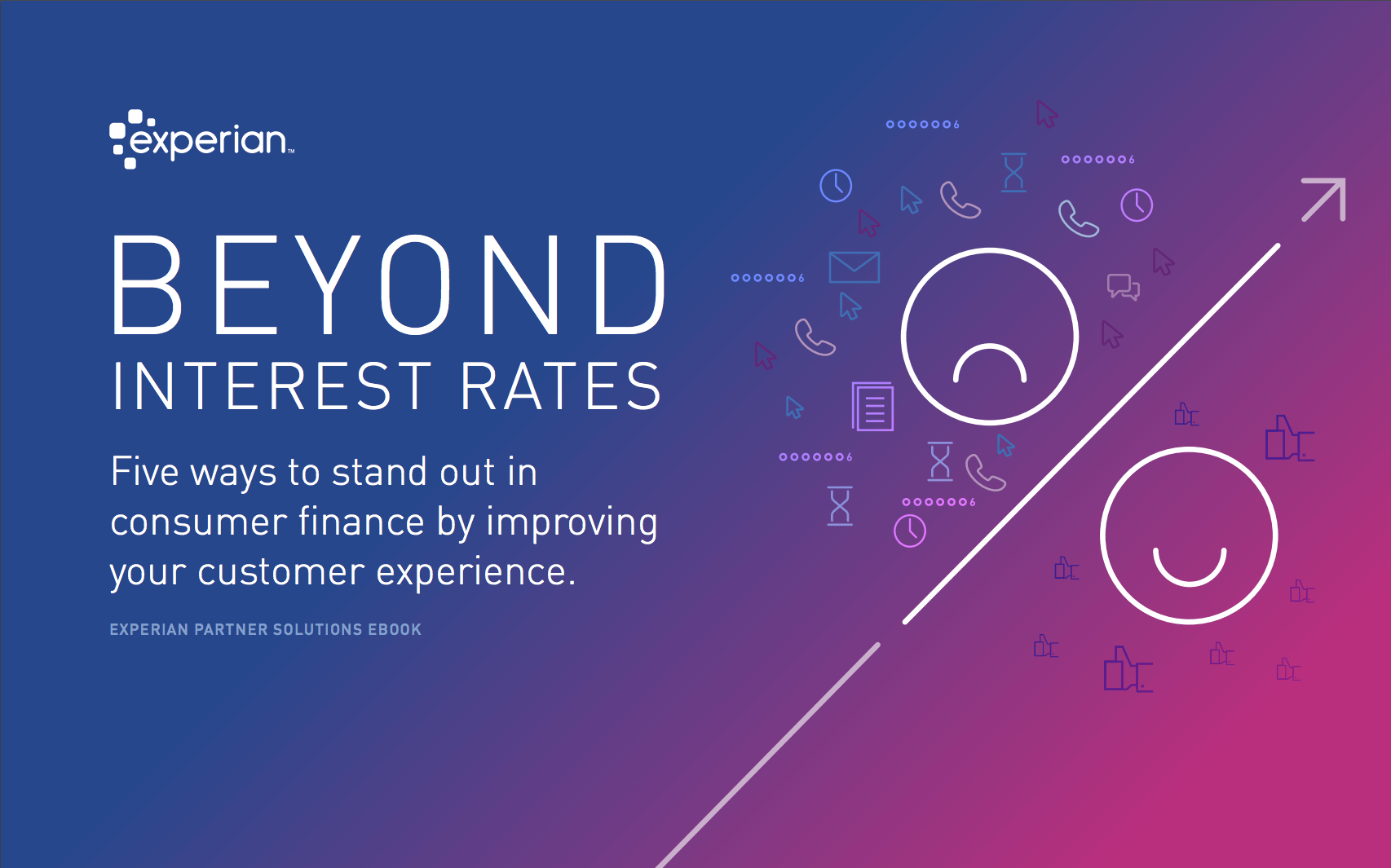 experian™

BEYOND
INTEREST RATES

Five ways to stand out in consumer finance by improving your customer experience.

EXPERIAN PARTNER SOLUTIONS EBOOK